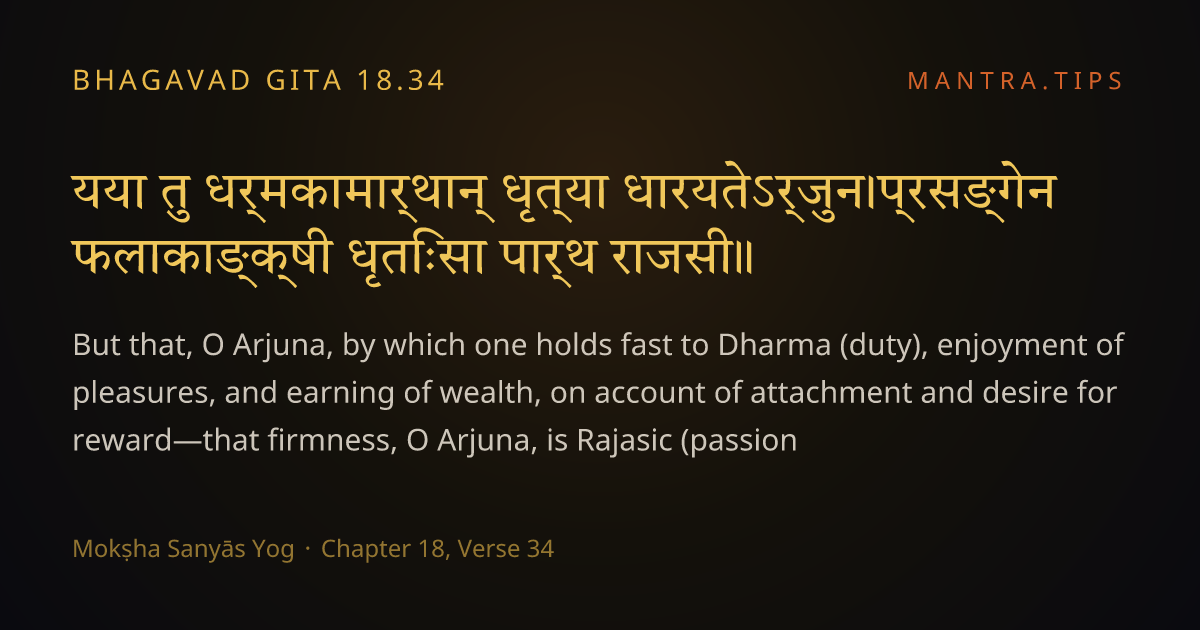 BHAGAVAD GITA 18.34

MANTRA.TIPS

यया तु धर्मकामार्थान् धृत्या धारयतेऽर्जुन।प्रसङ्गेन फलाकाङ्क्षी धृतिःसा पार्थ राजसी॥

But that, O Arjuna, by which one holds fast to Dharma (duty), enjoyment of pleasures, and earning of wealth, on account of attachment and desire for reward—that firmness, O Arjuna, is Rajasic (passion

Mokṣha Sanyās Yog · Chapter 18, Verse 34